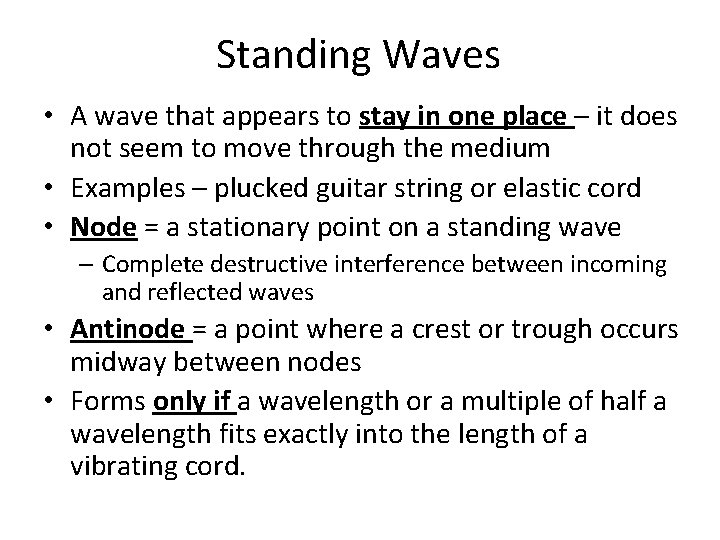 Standing Waves

• A wave that appears to stay in one place – it does not seem to move through the medium

• Examples – plucked guitar string or elastic cord

• Node = a stationary point on a standing wave

– Complete destructive interference between incoming and reflected waves

• Antinode = a point where a crest or trough occurs midway between nodes

• Forms only if a wavelength or a multiple of half a wavelength fits exactly into the length of a vibrating cord.